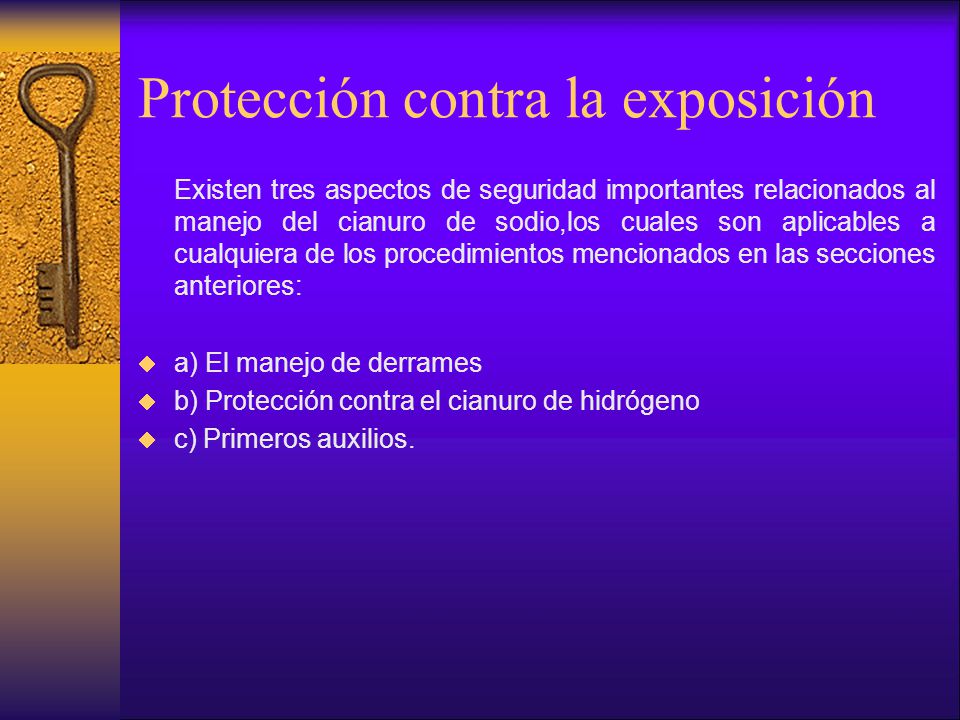 Protección contra la exposición

Existen tres aspectos de seguridad importantes relacionados al manejo del cianuro de sodio,los cuales son aplicables a cualquiera de los procedimientos mencionados en las secciones anteriores:

a) El manejo de derrames
b) Protección contra el cianuro de hidrógeno
c) Primeros auxilios.